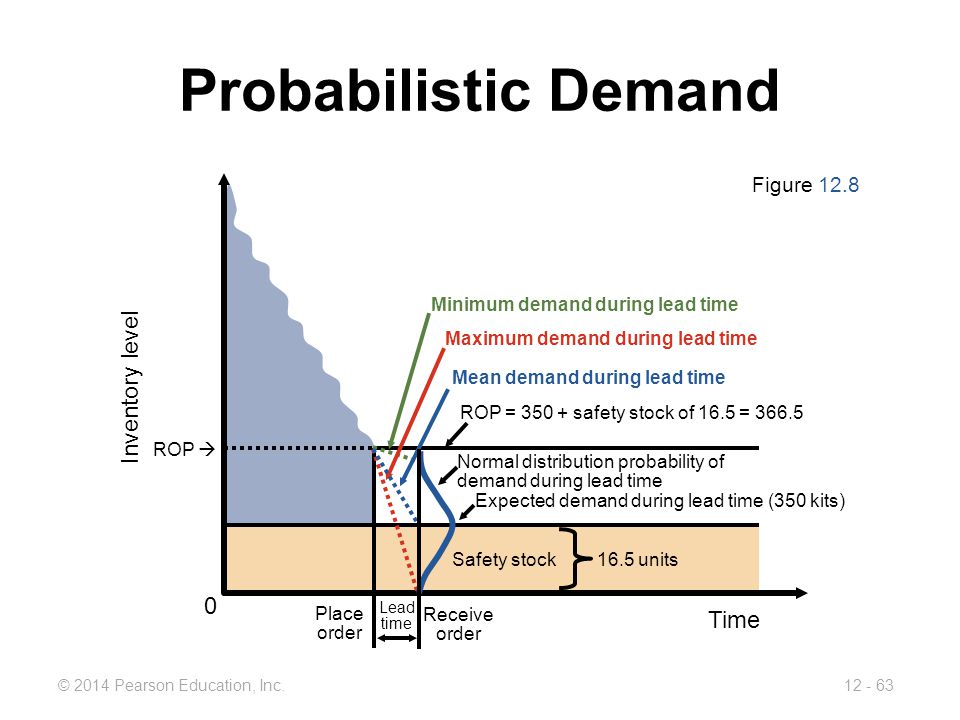 Probabilistic Demand

Figure 12.8

Inventory level

Minimum demand during lead time

Maximum demand during lead time

Mean demand during lead time

ROP = 350 + safety stock of 16.5 = 366.5

ROP →

Normal distribution probability of demand during lead time

Expected demand during lead time (350 kits)

Safety stock

16.5 units

0

Place order

Lead time

Receive order

Time

© 2014 Pearson Education, Inc.

12 - 63